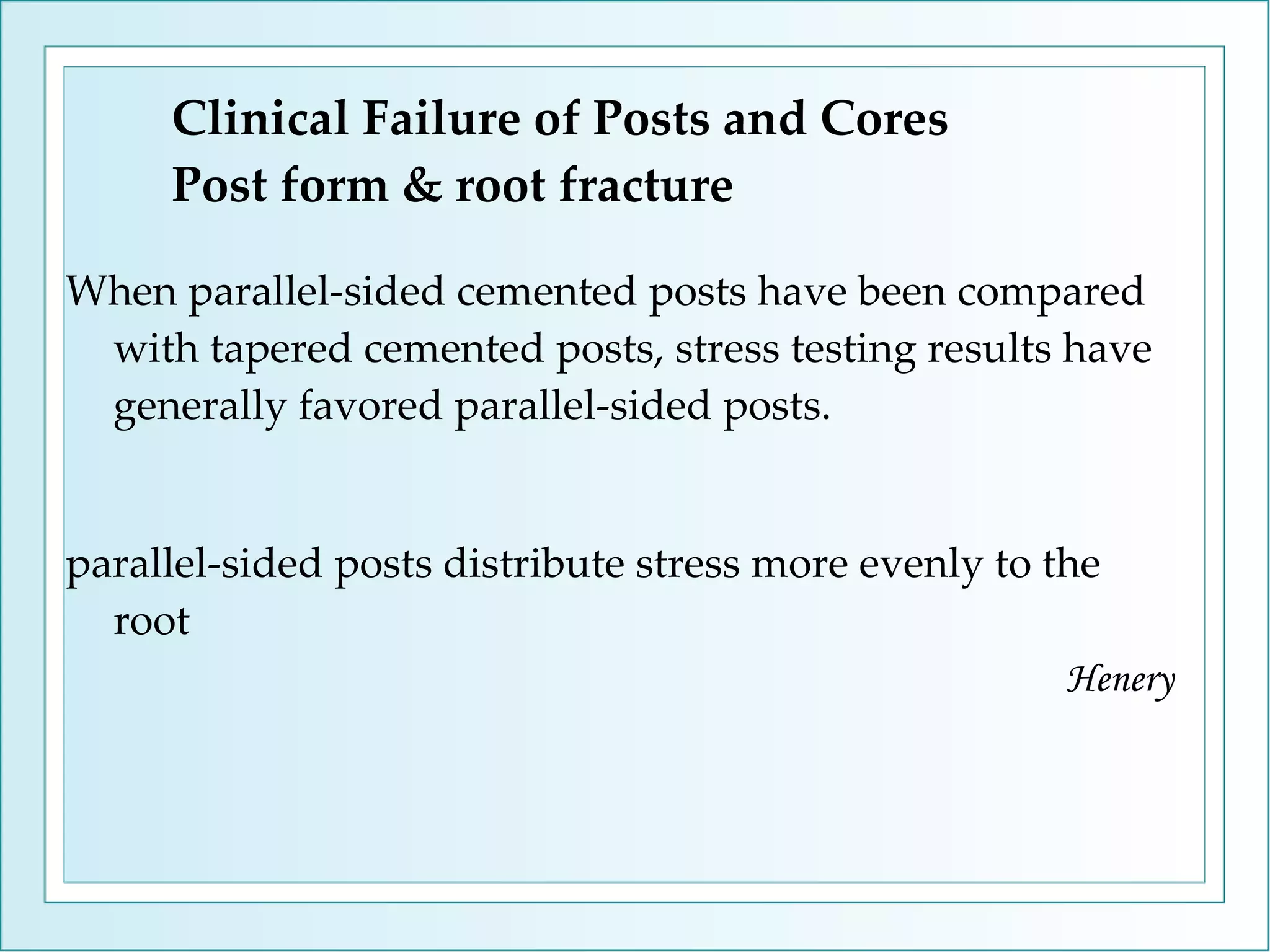 Clinical Failure of Posts and Cores
Post form & root fracture

When parallel-sided cemented posts have been compared with tapered cemented posts, stress testing results have generally favored parallel-sided posts.

parallel-sided posts distribute stress more evenly to the root

Henery